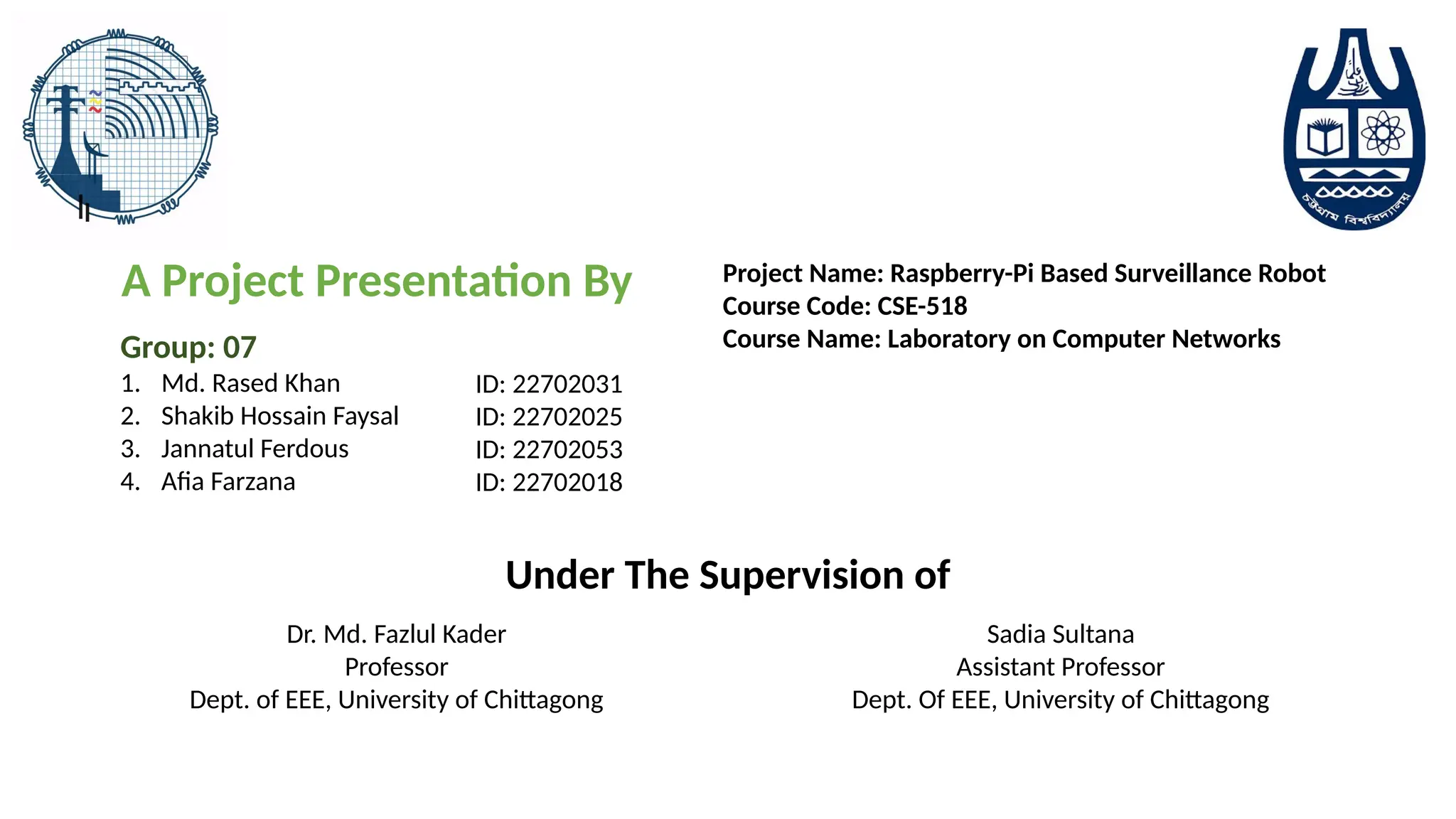 চট্টগ্রাম বিশ্ববিদ্যালয়

A Project Presentation By

Group: 07

1. Md. Rased Khan ID: 22702031
2. Shakib Hossain Faysal ID: 22702025
3. Jannatul Ferdous ID: 22702053
4. Afia Farzana ID: 22702018

Project Name: Raspberry-Pi Based Surveillance Robot
Course Code: CSE-518
Course Name: Laboratory on Computer Networks

Under The Supervision of

Dr. Md. Fazlul Kader
Professor
Dept. of EEE, University of Chittagong

Sadia Sultana
Assistant Professor
Dept. Of EEE, University of Chittagong